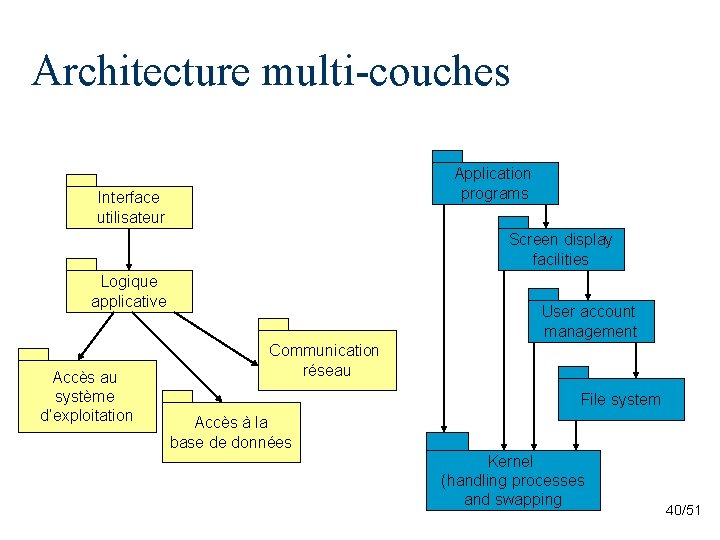 Architecture multi-couches

Interface utilisateur

Logique applicative

Accès au système d'exploitation

Accès à la base de données

Communication réseau

Application programs

Screen display facilities

User account management

File system

Kernel (handling processes and swapping

40/51